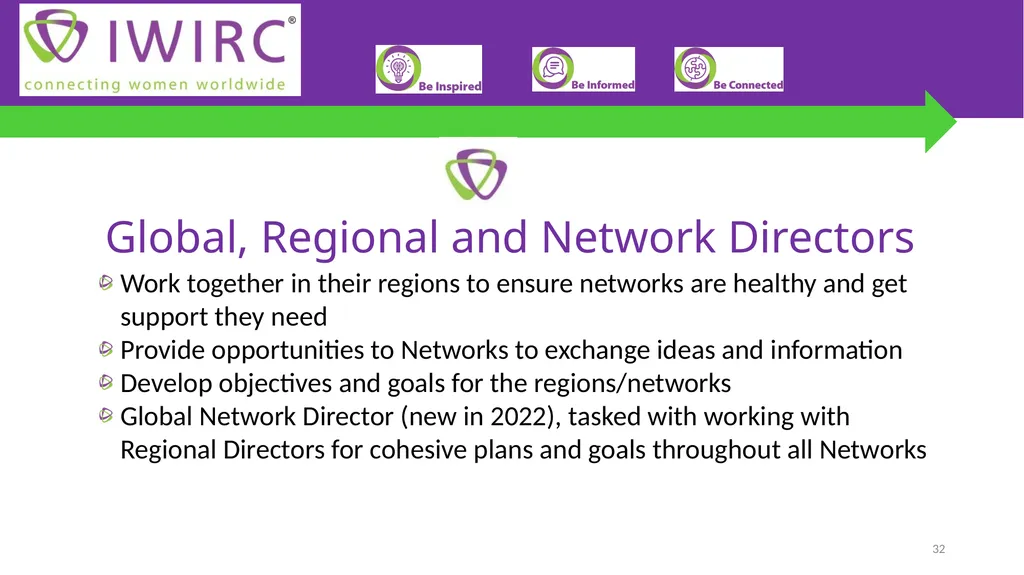 IWIRC®
connecting women worldwide

Be Inspired

Be Informed

Be Connected

Global, Regional and Network Directors

Work together in their regions to ensure networks are healthy and get support they need

Provide opportunities to Networks to exchange ideas and information

Develop objectives and goals for the regions/networks

Global Network Director (new in 2022), tasked with working with Regional Directors for cohesive plans and goals throughout all Networks

32